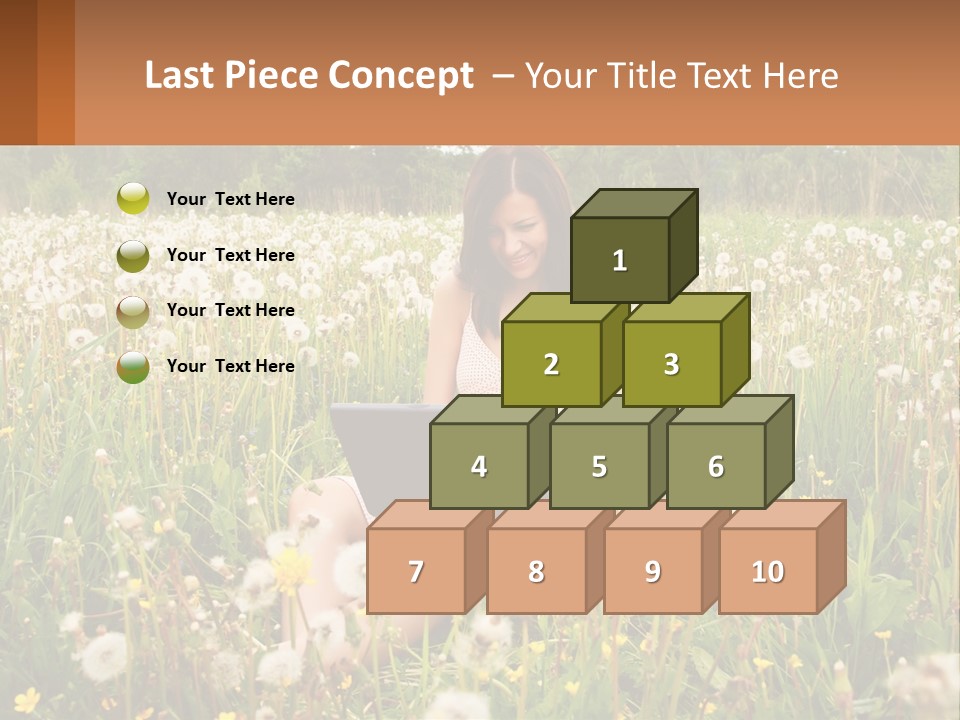 Last Piece Concept – Your Title Text Here

Your Text Here

Your Text Here

Your Text Here

Your Text Here

1

2

3

4

5

6

7

8

9

10